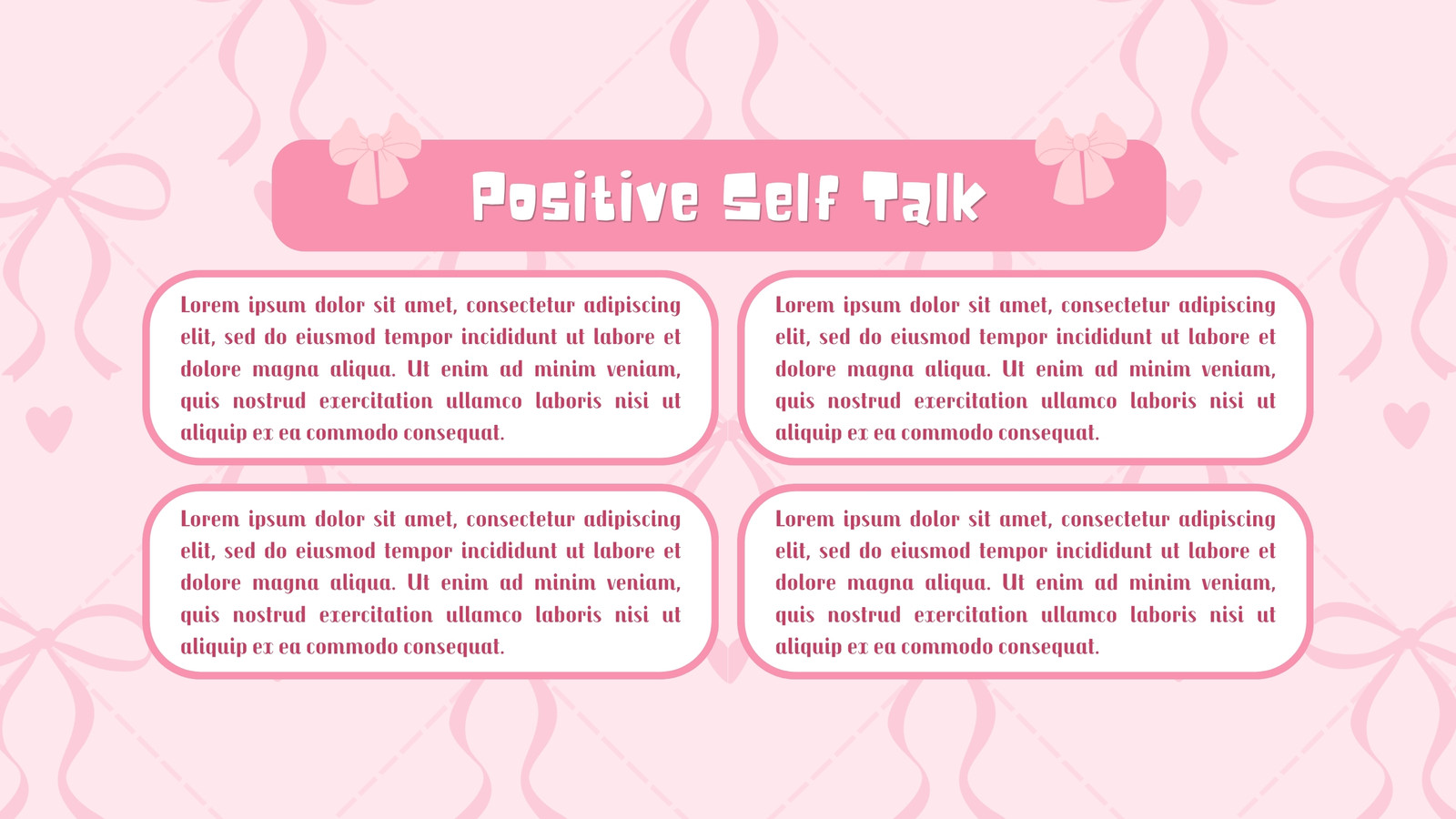 Positive Self Talk

Lorem ipsum dolor sit amet, consectetur adipiscing elit, sed do eiusmod tempor incididunt ut labore et dolore magna aliqua. Ut enim ad minim veniam, quis nostrud exercitation ullamco laboris nisi ut aliquip ex ea commodo consequat.

Lorem ipsum dolor sit amet, consectetur adipiscing elit, sed do eiusmod tempor incididunt ut labore et dolore magna aliqua. Ut enim ad minim veniam, quis nostrud exercitation ullamco laboris nisi ut aliquip ex ea commodo consequat.

Lorem ipsum dolor sit amet, consectetur adipiscing elit, sed do eiusmod tempor incididunt ut labore et dolore magna aliqua. Ut enim ad minim veniam, quis nostrud exercitation ullamco laboris nisi ut aliquip ex ea commodo consequat.

Lorem ipsum dolor sit amet, consectetur adipiscing elit, sed do eiusmod tempor incididunt ut labore et dolore magna aliqua. Ut enim ad minim veniam, quis nostrud exercitation ullamco laboris nisi ut aliquip ex ea commodo consequat.